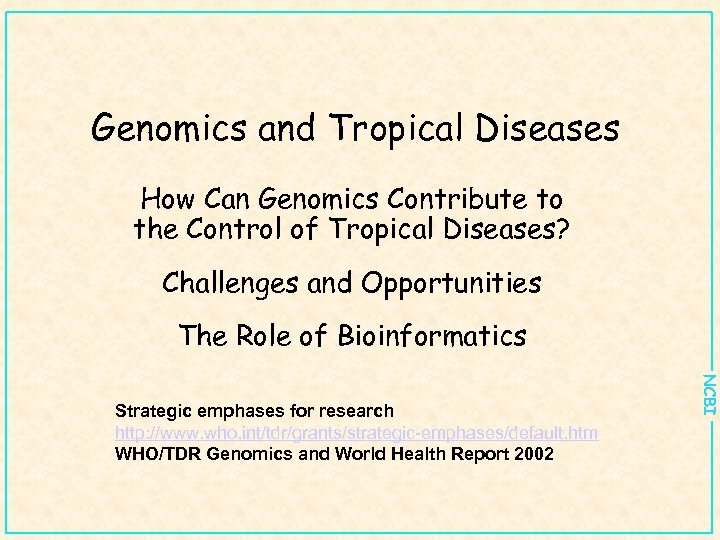 Genomics and Tropical Diseases

How Can Genomics Contribute to the Control of Tropical Diseases?

Challenges and Opportunities

The Role of Bioinformatics

Strategic emphases for research
http://www.who.int/tdr/grants/strategic-emphases/default.htm
WHO/TDR Genomics and World Health Report 2002

NCBI